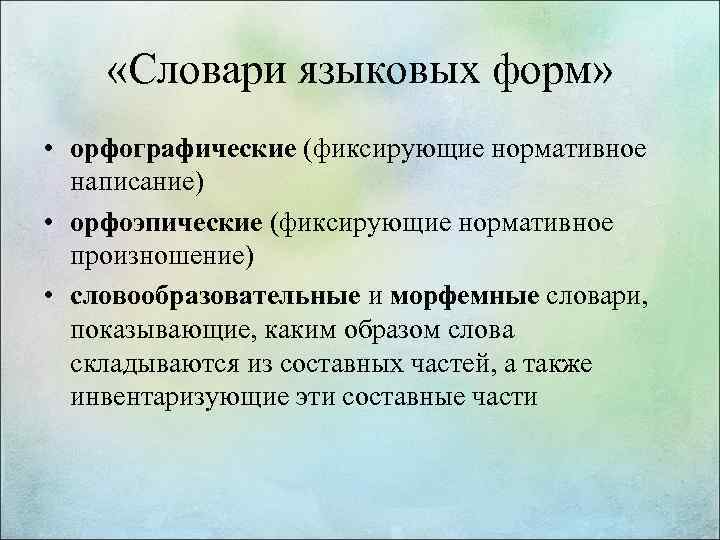 «Словари языковых форм»

• орфографические (фиксирующие нормативное написание)
• орфоэпические (фиксирующие нормативное произношение)
• словообразовательные и морфемные словари, показывающие, каким образом слова складываются из составных частей, а также инвентаризующие эти составные части